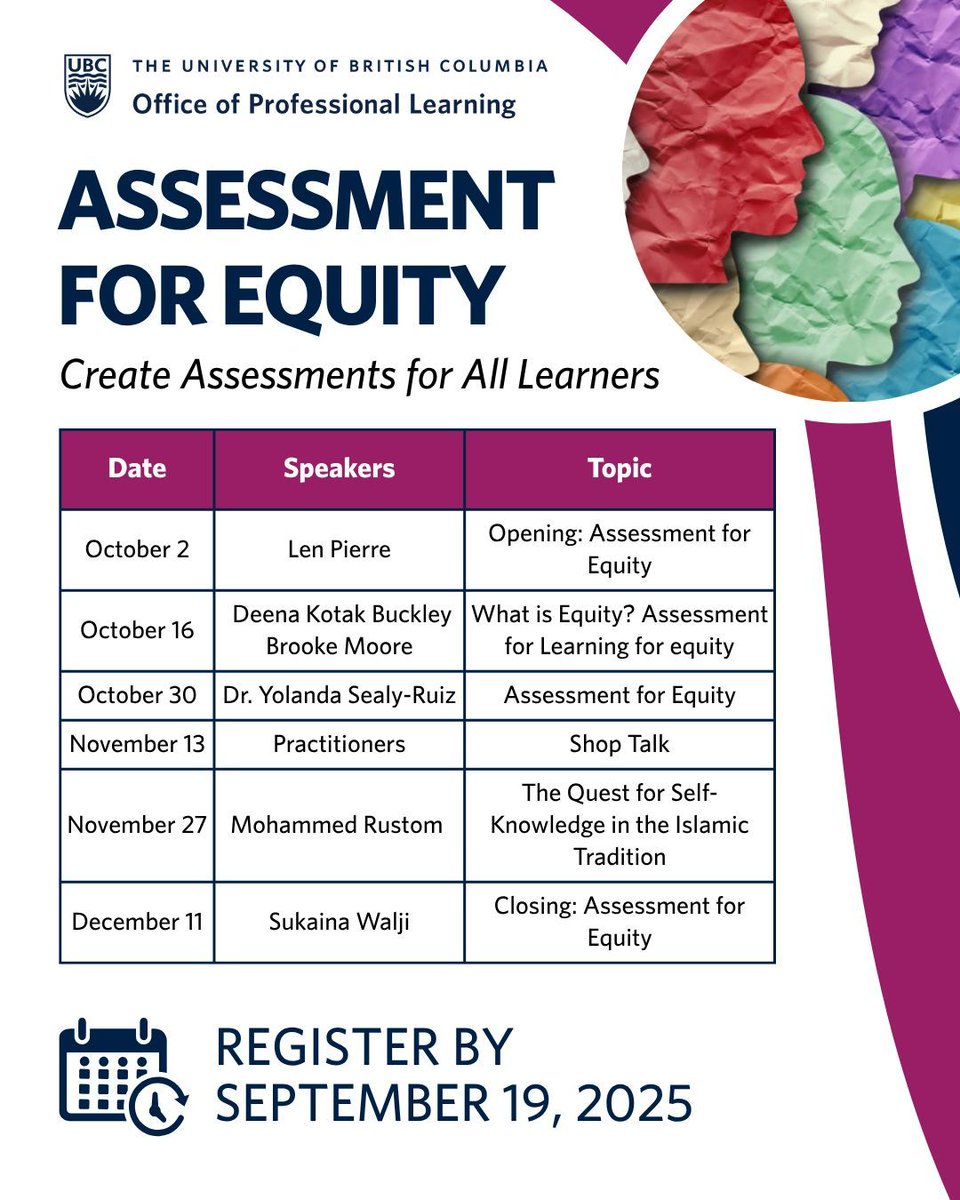 UBC THE UNIVERSITY OF BRITISH COLUMBIA
Office of Professional Learning

ASSESSMENT FOR EQUITY

Create Assessments for All Learners

| Date | Speakers | Topic |
|---|---|---|
| October 2 | Len Pierre | Opening: Assessment for Equity |
| October 16 | Deena Kotak Buckley Brooke Moore | What is Equity? Assessment for Learning for equity |
| October 30 | Dr. Yolanda Sealy-Ruiz | Assessment for Equity |
| November 13 | Practitioners | Shop Talk |
| November 27 | Mohammed Rustom | The Quest for Self-Knowledge in the Islamic Tradition |
| December 11 | Sukaina Walji | Closing: Assessment for Equity |

REGISTER BY SEPTEMBER 19, 2025